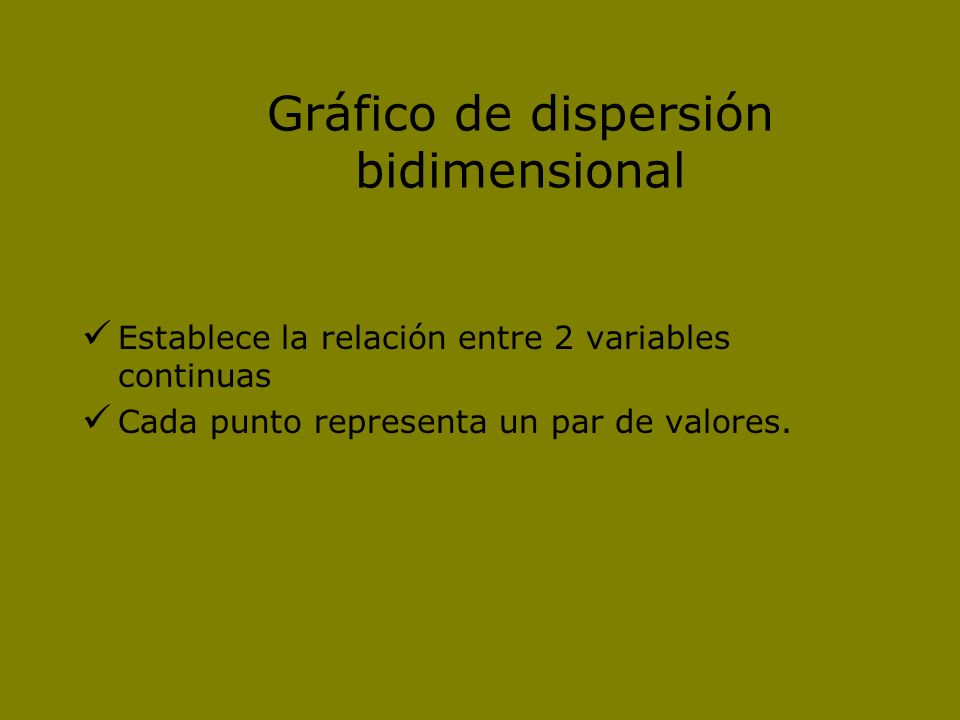 Gráfico de dispersión bidimensional

✓ Establece la relación entre 2 variables continuas

✓ Cada punto representa un par de valores.